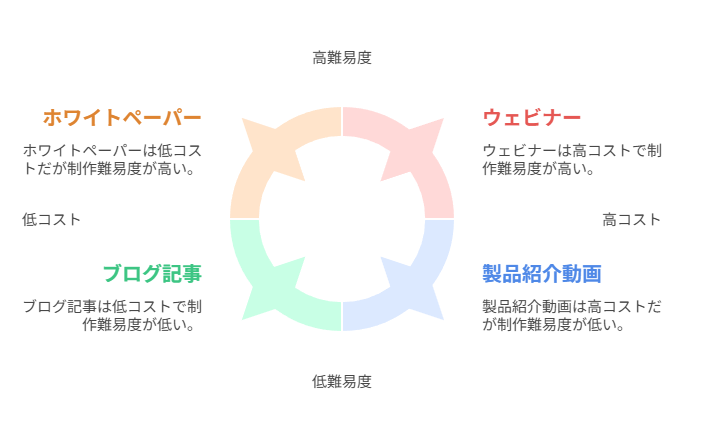 高難易度

ホワイトペーパー

ホワイトペーパーは低コストだが制作難易度が高い。

ウェビナー

ウェビナーは高コストで制作難易度が高い。

低コスト

高コスト

ブログ記事

ブログ記事は低コストで制作難易度が低い。

製品紹介動画

製品紹介動画は高コストだが制作難易度が低い。

低難易度